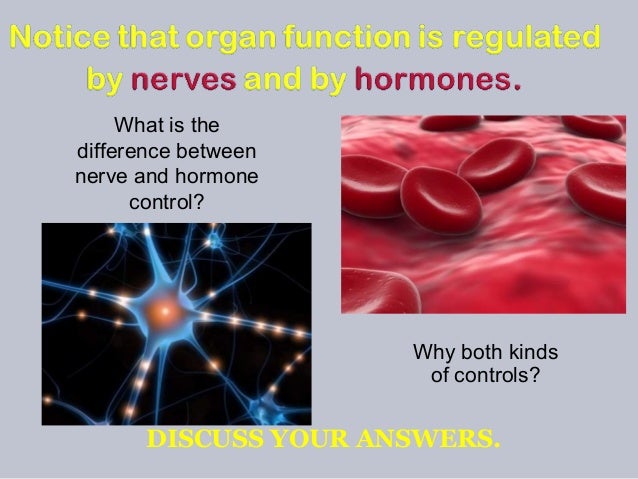 Notice that organ function is regulated by nerves and by hormones.

What is the difference between nerve and hormone control?

Why both kinds of controls?

DISCUSS YOUR ANSWERS.